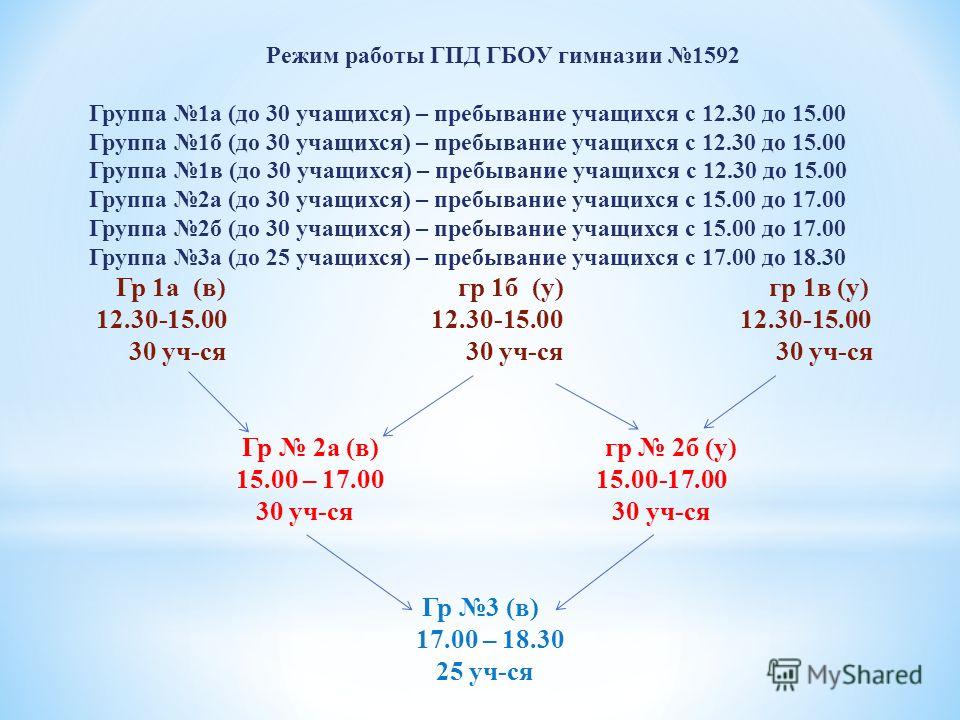 Режим работы ГПД ГБОУ гимназии №1592

Группа №1а (до 30 учащихся) – пребывание учащихся с 12.30 до 15.00
Группа №1б (до 30 учащихся) – пребывание учащихся с 12.30 до 15.00
Группа №1в (до 30 учащихся) – пребывание учащихся с 12.30 до 15.00
Группа №2а (до 30 учащихся) – пребывание учащихся с 15.00 до 17.00
Группа №2б (до 30 учащихся) – пребывание учащихся с 15.00 до 17.00
Группа №3а (до 25 учащихся) – пребывание учащихся с 17.00 до 18.30

Гр 1а (в)
12.30-15.00
30 уч-ся

гр 1б (у)
12.30-15.00
30 уч-ся

гр 1в (у)
12.30-15.00
30 уч-ся

Гр № 2а (в)
15.00 – 17.00
30 уч-ся

гр № 2б (у)
15.00-17.00
30 уч-ся

Гр №3 (в)
17.00 – 18.30
25 уч-ся

MyShared